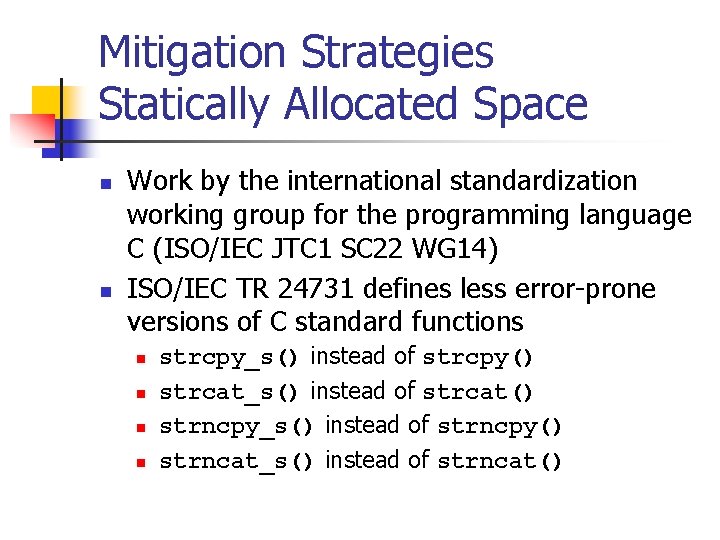 Mitigation Strategies
Statically Allocated Space

Work by the international standardization working group for the programming language C (ISO/IEC JTC1 SC22 WG14)

ISO/IEC TR 24731 defines less error-prone versions of C standard functions

strcpy_s() instead of strcpy()

strcat_s() instead of strcat()

strncpy_s() instead of strncpy()

strncat_s() instead of strncat()